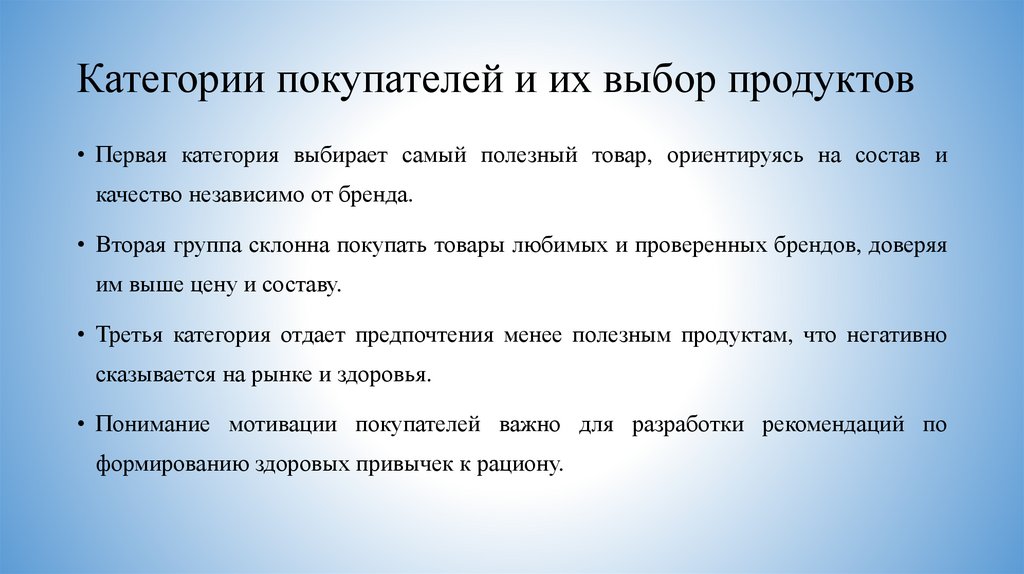 Категории покупателей и их выбор продуктов

• Первая категория выбирает самый полезный товар, ориентируясь на состав и качество независимо от бренда.

• Вторая группа склонна покупать товары любимых и проверенных брендов, доверяя им выше цену и составу.

• Третья категория отдает предпочтения менее полезным продуктам, что негативно сказывается на рынке и здоровья.

• Понимание мотивации покупателей важно для разработки рекомендаций по формированию здоровых привычек к рациону.